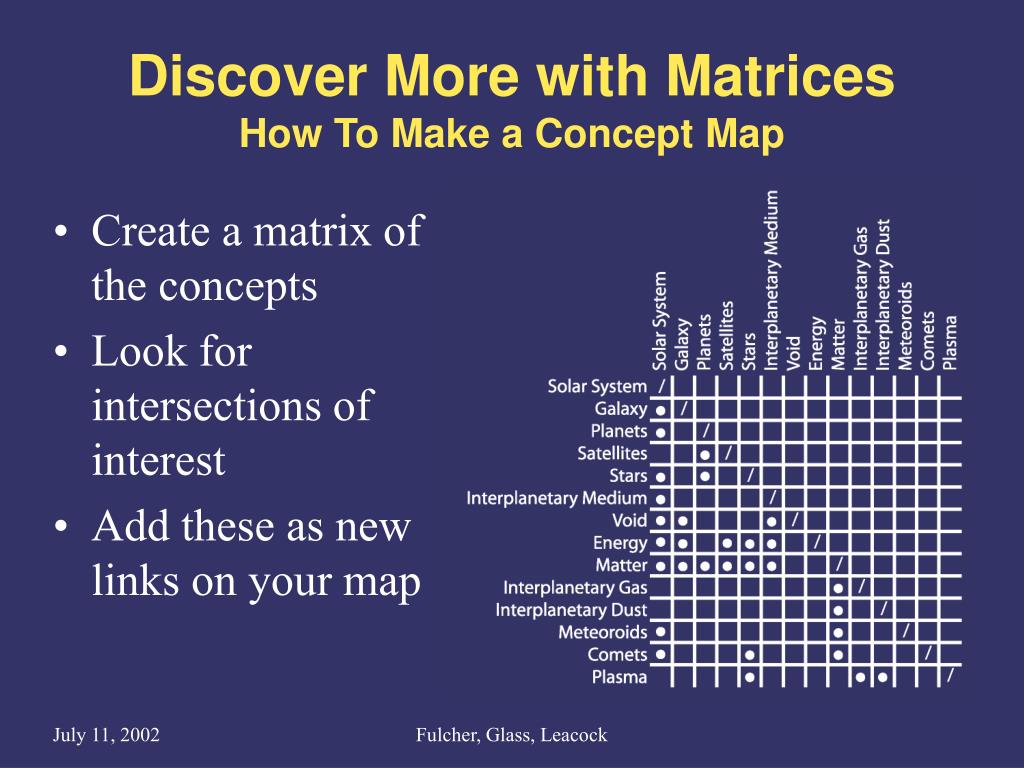 Discover More with Matrices
How To Make a Concept Map

• Create a matrix of the concepts
• Look for intersections of interest
• Add these as new links on your map

| | Solar System | Galaxy | Planets | Satellites | Stars | Interplanetary Medium | Void | Energy | Matter | Interplanetary Gas | Interplanetary Dust | Meteoroids | Comets | Plasma |
|---|---|---|---|---|---|---|---|---|---|---|---|---|---|---|
| Solar System | / | | | | | | | | | | | | | |
| Galaxy | ● | / | | | | | | | | | | | | |
| Planets | ● | | / | | | | | | | | | | | |
| Satellites | | | ● | / | | | | | | | | | | |
| Stars | ● | | ● | | / | | | | | | | | | |
| Interplanetary Medium | ● | | | | | / | | | | | | | | |
| Void | ● | ● | | | | ● | / | | | | | | | |
| Energy | ● | ● | | ● | ● | ● | | / | | | | | | |
| Matter | ● | ● | ● | ● | ● | ● | | | / | | | | | |
| Interplanetary Gas | | | | | | | | | ● | / | | | | |
| Interplanetary Dust | | | | | | | | | ● | | / | | | |
| Meteoroids | ● | | | | | | | | ● | | | / | | |
| Comets | ● | | | | ● | | | | ● | | | | / | |
| Plasma | | | | | ● | | | | | ● | ● | | | / |

July 11, 2002

Fulcher, Glass, Leacock